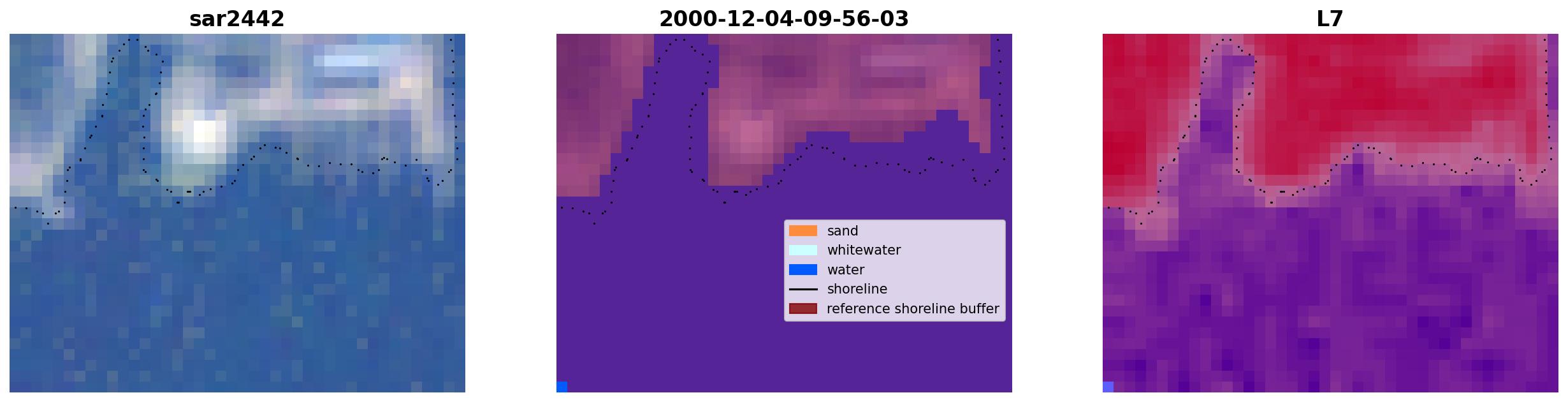 sar2442

2000-12-04-09-56-03

sand
whitewater
water
shoreline
reference shoreline buffer

L7